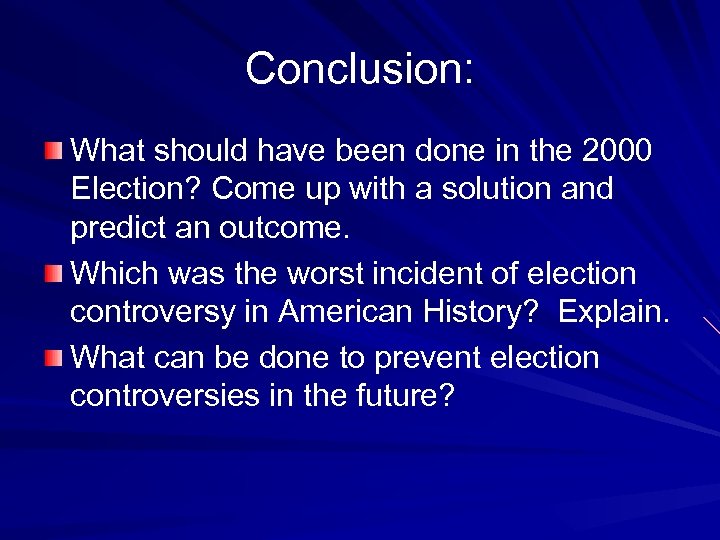 Conclusion:

What should have been done in the 2000 Election? Come up with a solution and predict an outcome.

Which was the worst incident of election controversy in American History?  Explain.

What can be done to prevent election controversies in the future?